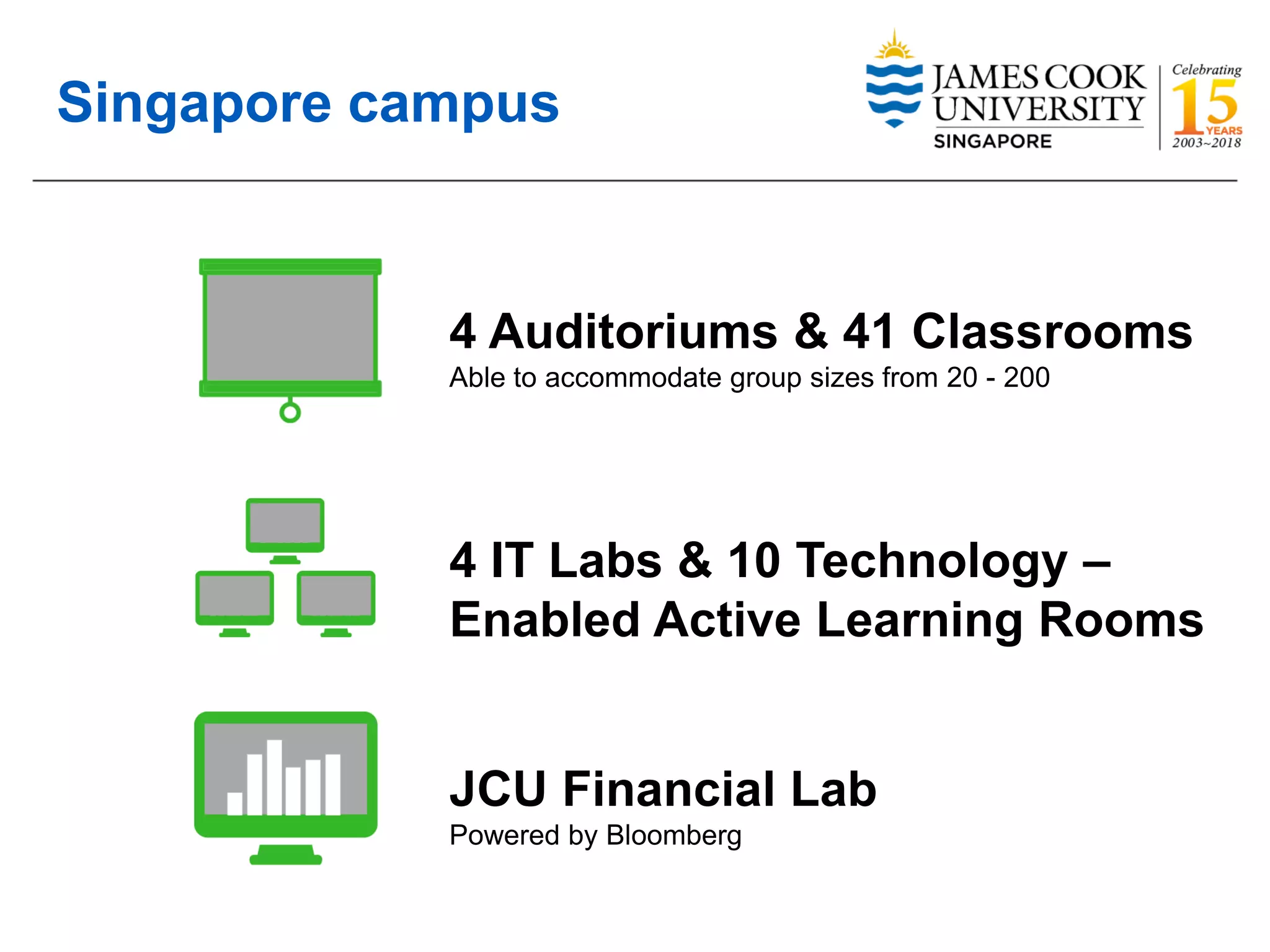 Singapore campus

JAMES COOK UNIVERSITY SINGAPORE

Celebrating 15 YEARS 2003~2018

4 Auditoriums & 41 Classrooms
Able to accommodate group sizes from 20 - 200

4 IT Labs & 10 Technology – Enabled Active Learning Rooms

JCU Financial Lab
Powered by Bloomberg